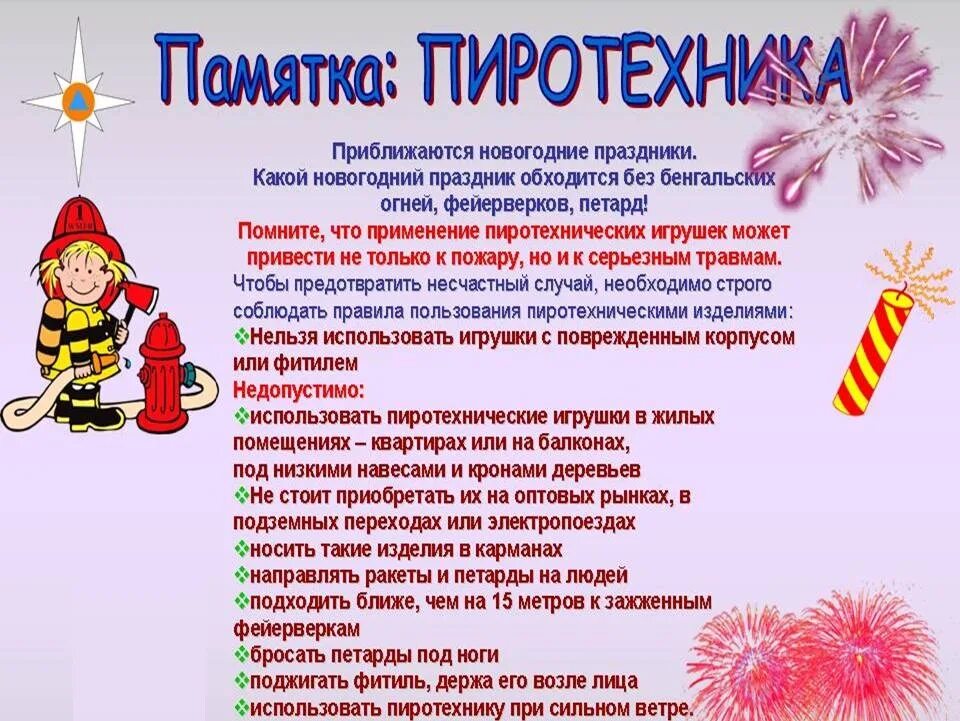 Памятка: ПИРОТЕХНИКА

Приближаются новогодние праздники. Какой новогодний праздник обходится без бенгальских огней, фейерверков, петард!

Помните, что применение пиротехнических игрушек может привести не только к пожару, но и к серьезным травмам.

Чтобы предотвратить несчастный случай, необходимо строго соблюдать правила пользования пиротехническими изделиями:

❖Нельзя использовать игрушки с поврежденным корпусом или фитилем

Недопустимо:

❖использовать пиротехнические игрушки в жилых помещениях – квартирах или на балконах, под низкими навесами и кронами деревьев

❖Не стоит приобретать их на оптовых рынках, в подземных переходах или электропоездах

❖носить такие изделия в карманах

❖направлять ракеты и петарды на людей

❖подходить ближе, чем на 15 метров к зажженным фейерверкам

❖бросать петарды под ноги

❖поджигать фитиль, держа его возле лица

❖использовать пиротехнику при сильном ветре.